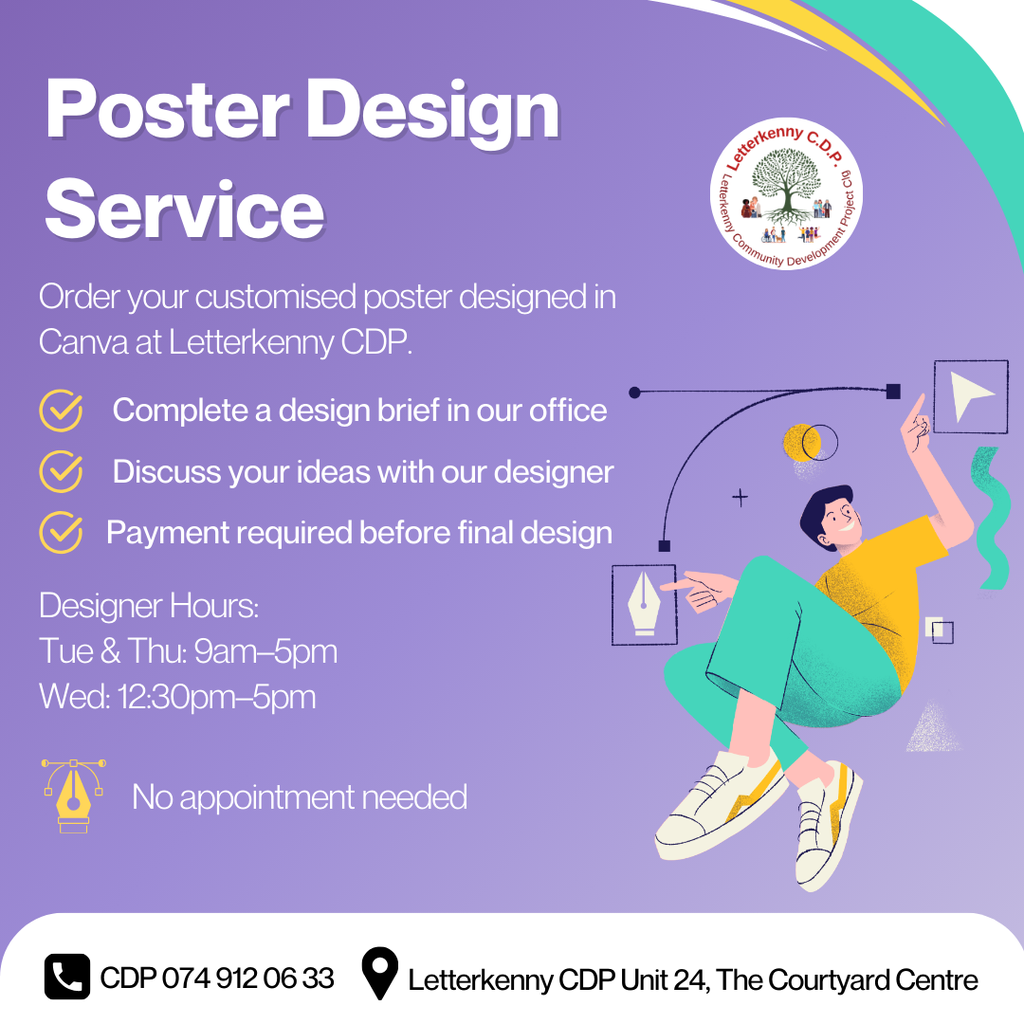 Poster Design Service

Letterkenny C.D.P.
Letterkenny Community Development Project Clg

Order your customised poster designed in Canva at Letterkenny CDP.

Complete a design brief in our office

Discuss your ideas with our designer

Payment required before final design

Designer Hours:
Tue & Thu: 9am–5pm
Wed: 12:30pm–5pm

No appointment needed

CDP 074 912 06 33

Letterkenny CDP Unit 24, The Courtyard Centre